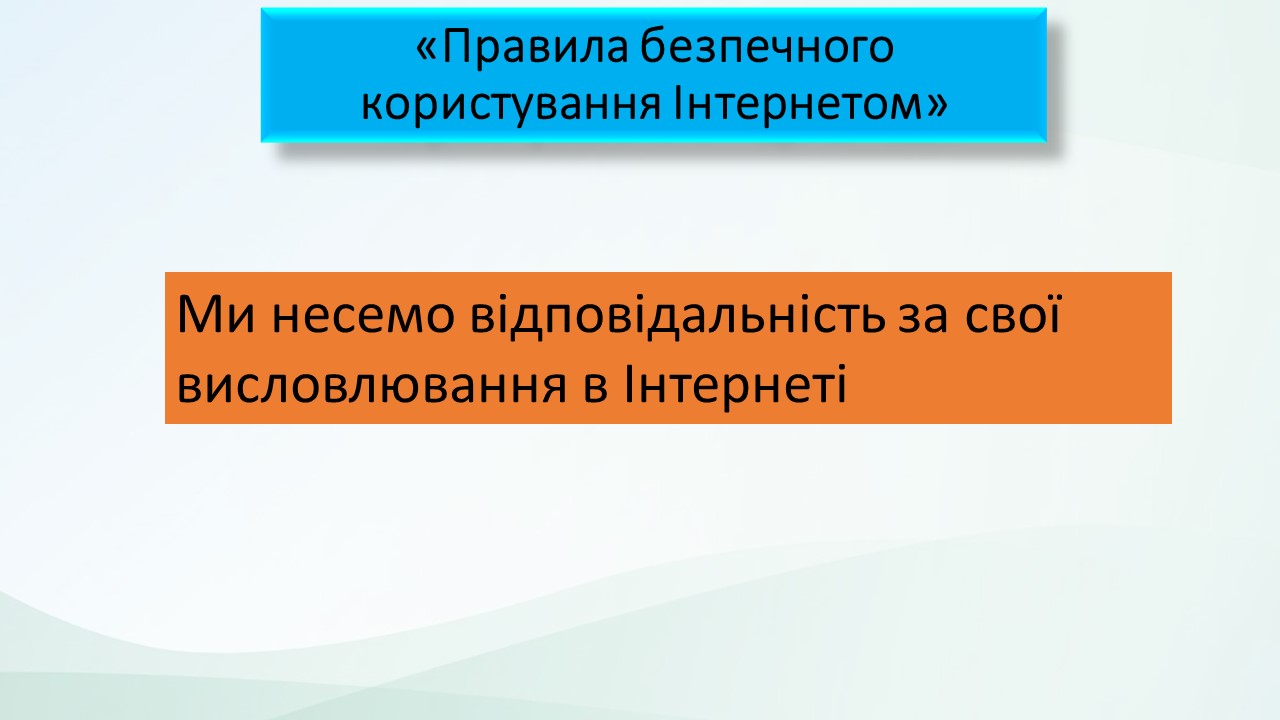 «Правила безпечного користування Інтернетом»

Ми несемо відповідальність за свої висловлювання в Інтернеті